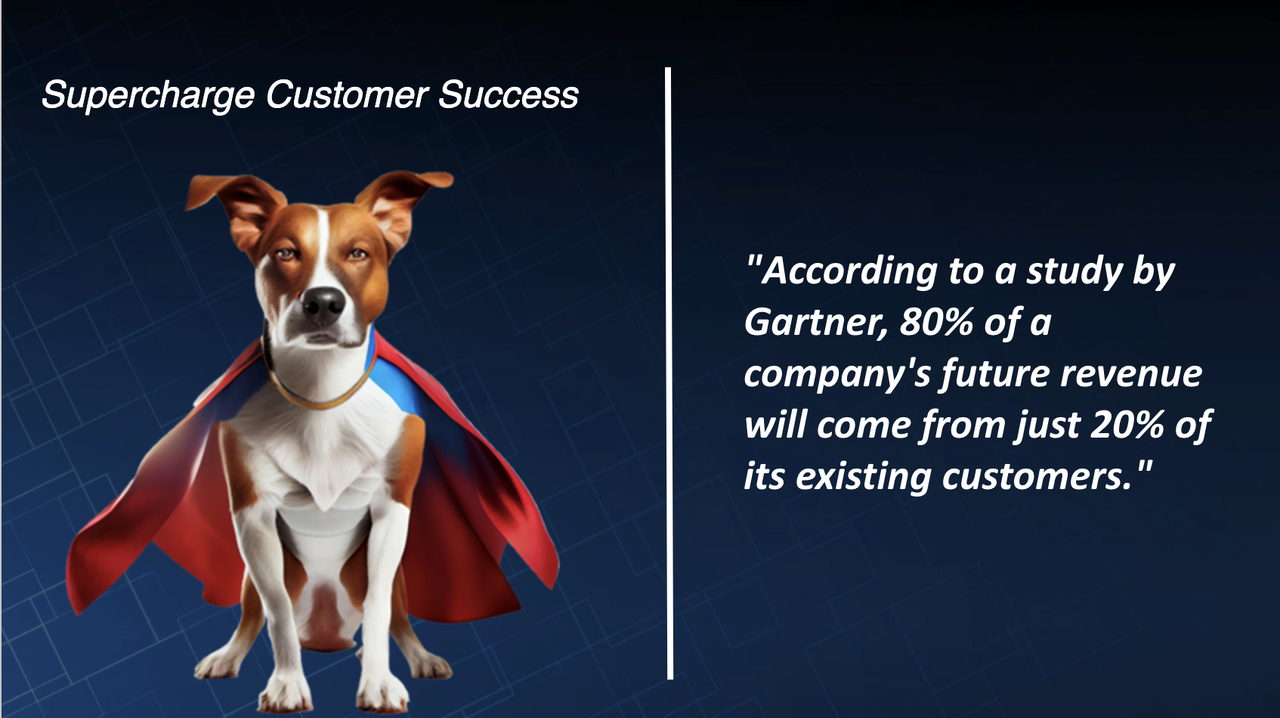 Supercharge Customer Success

"According to a study by Gartner, 80% of a company's future revenue will come from just 20% of its existing customers."